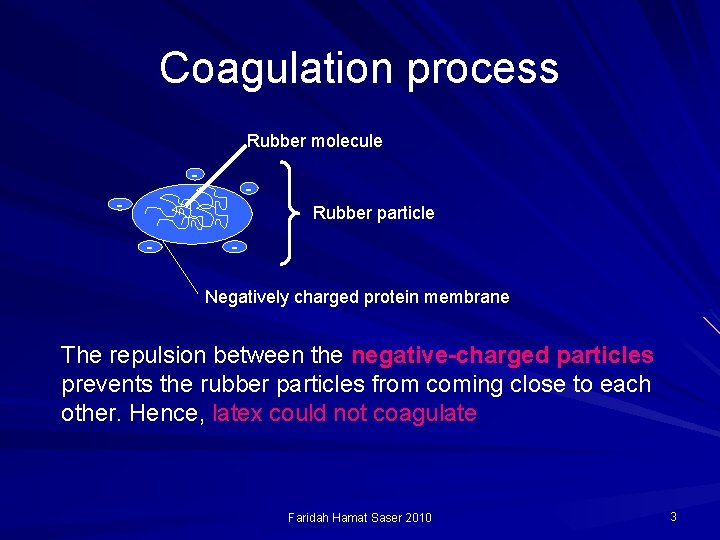 Coagulation process

Rubber molecule

-
-
-
-
-

Rubber particle

Negatively charged protein membrane

The repulsion between the negative-charged particles prevents the rubber particles from coming close to each other. Hence, latex could not coagulate

Faridah Hamat Saser 2010

3